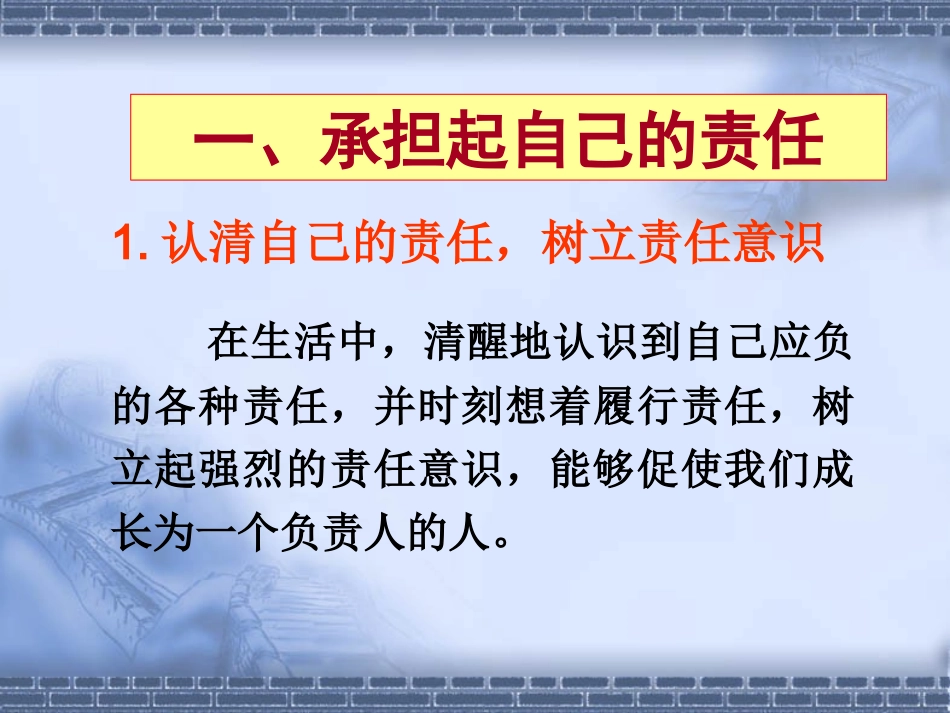 一、承担起自己的责任

1. 认清自己的责任，树立责任意识

在生活中，清醒地认识到自己应负的各种责任，并时刻想着履行责任，树立起强烈的责任意识，能够促使我们成长为一个负责人的人。